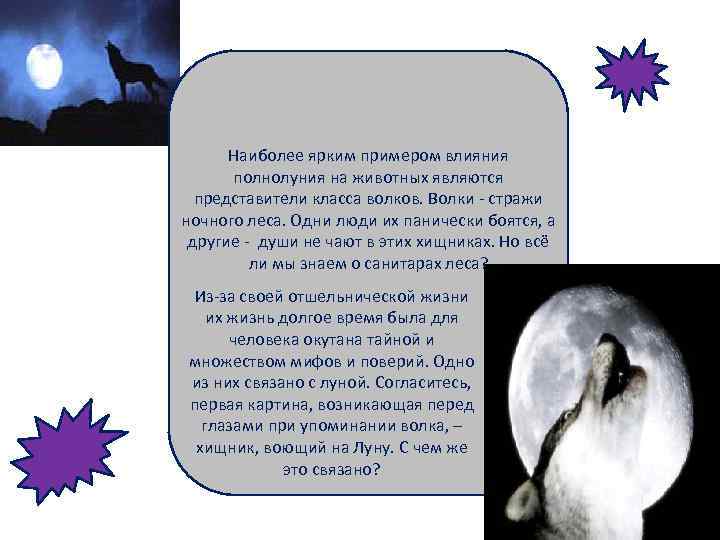 Наиболее ярким примером влияния полнолуния на животных являются представители класса волков. Волки - стражи ночного леса. Одни люди их панически боятся, а другие - души не чают в этих хищниках. Но всё ли мы знаем о санитарах леса?

Из-за своей отшельнической жизни их жизнь долгое время была для человека окутана тайной и множеством мифов и поверий. Одно из них связано с луной. Согласитесь, первая картина, возникающая перед глазами при упоминании волка, – хищник, воющий на Луну. С чем же это связано?